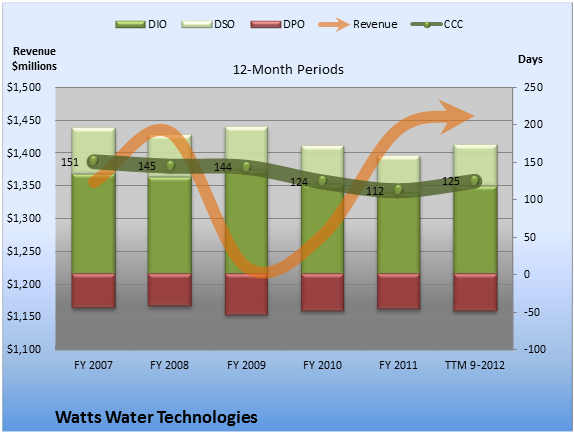 DIO DSO DPO Revenue CCC

Revenue $millions

12-Month Periods

Days

$1,500
$1,450
$1,400
$1,350
$1,300
$1,250
$1,200
$1,150
$1,100

250
200
150
100
50
0
-50
-100

151 145 144 124 112 125

FY 2007 FY 2008 FY 2009 FY 2010 FY 2011 TTM 9-2012

Watts Water Technologies